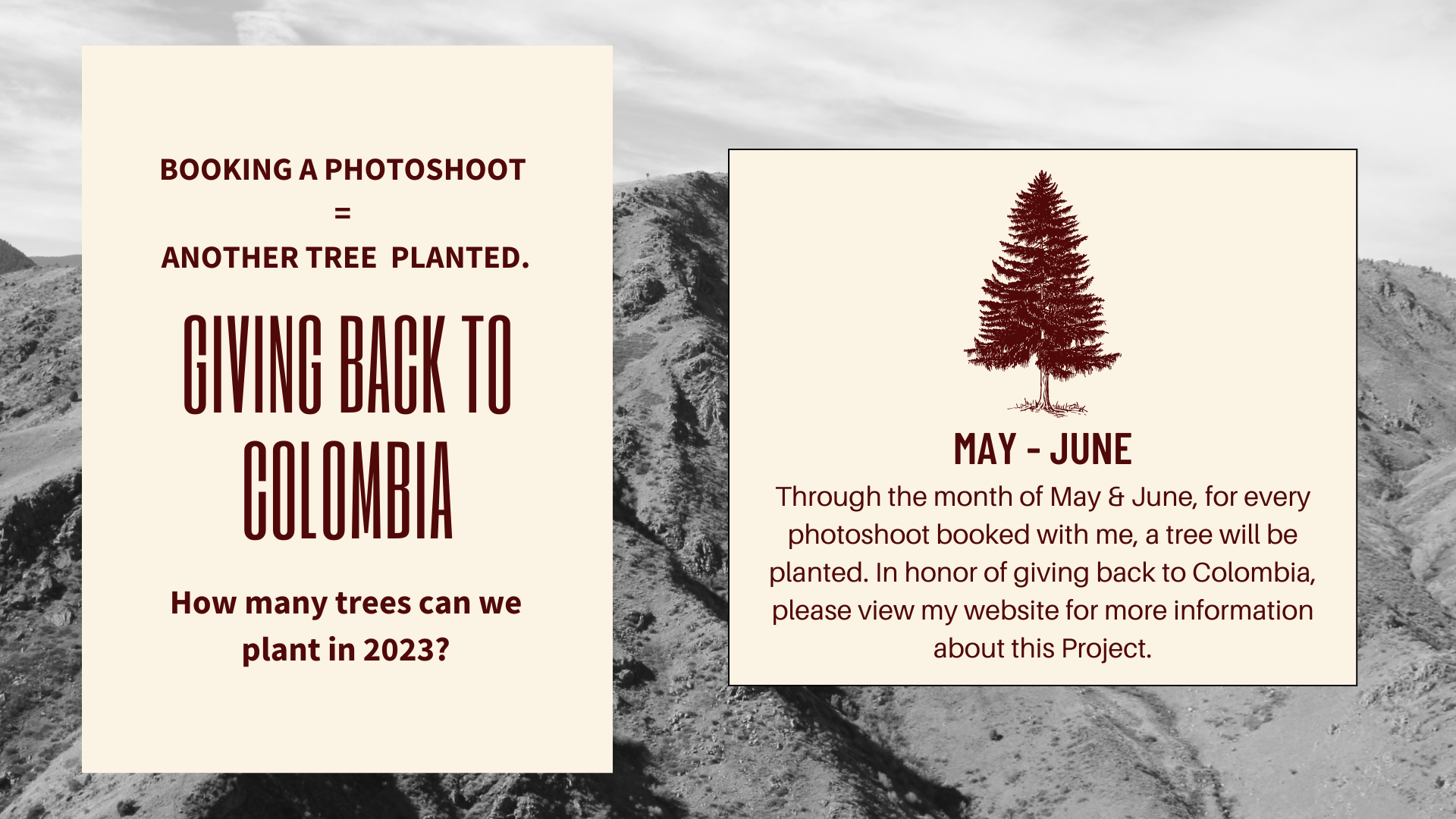 BOOKING A PHOTOSHOOT
=
ANOTHER TREE PLANTED.

GIVING BACK TO COLOMBIA

How many trees can we plant in 2023?

MAY - JUNE

Through the month of May & June, for every photoshoot booked with me, a tree will be planted. In honor of giving back to Colombia, please view my website for more information about this Project.